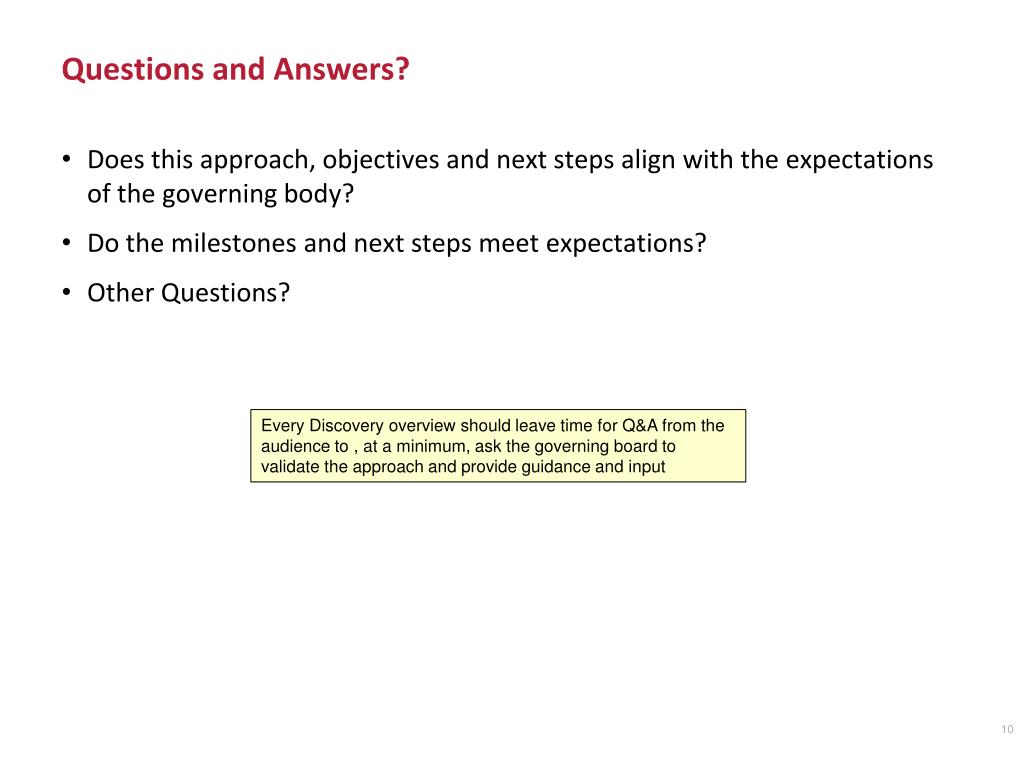 Questions and Answers?

• Does this approach, objectives and next steps align with the expectations of the governing body?
• Do the milestones and next steps meet expectations?
• Other Questions?

Every Discovery overview should leave time for Q&A from the audience to , at a minimum, ask the governing board to validate the approach and provide guidance and input

10